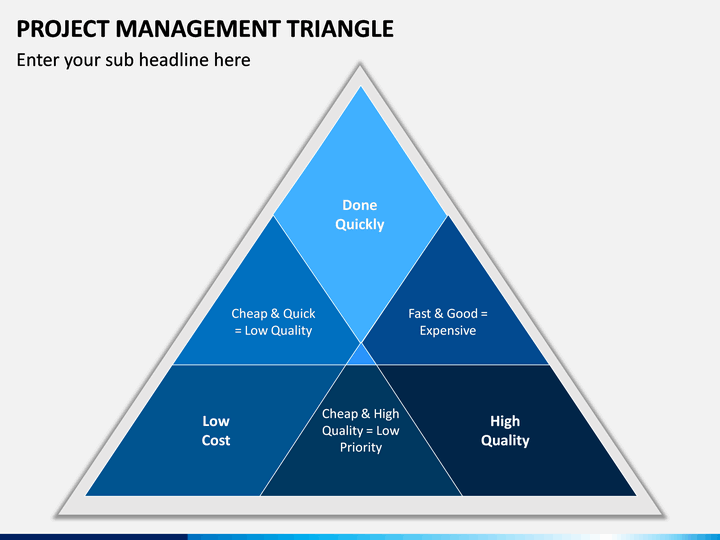 PROJECT MANAGEMENT TRIANGLE

Enter your sub headline here

Done Quickly

Cheap & Quick = Low Quality

Fast & Good = Expensive

Low Cost

Cheap & High Quality = Low Priority

High Quality